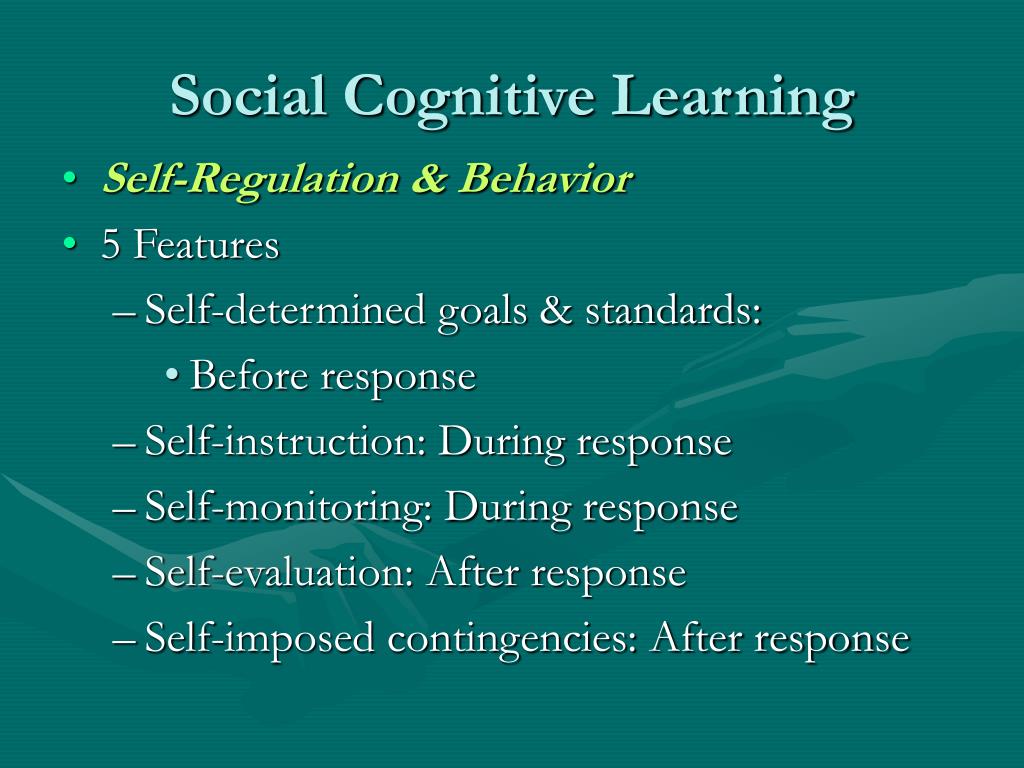 Social Cognitive Learning

• Self-Regulation & Behavior
• 5 Features
– Self-determined goals & standards:
• Before response
– Self-instruction: During response
– Self-monitoring: During response
– Self-evaluation: After response
– Self-imposed contingencies: After response